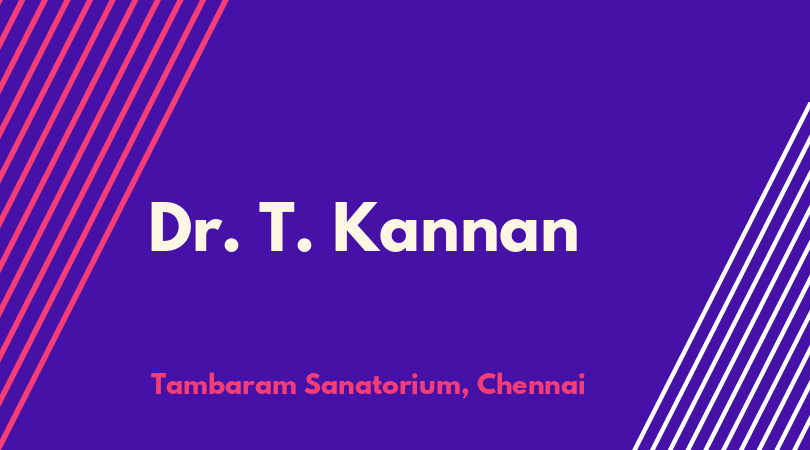 Dr. T. Kannan

Tambaram Sanatorium, Chennai